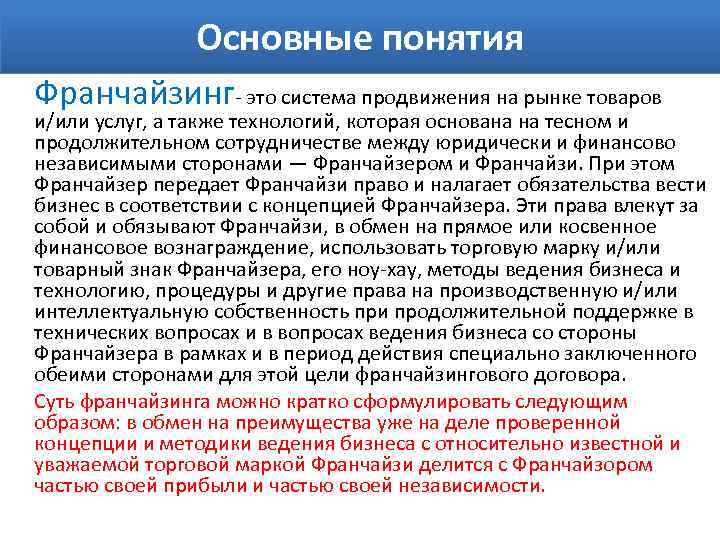 Основные понятия

Франчайзинг- это система продвижения на рынке товаров и/или услуг, а также технологий, которая основана на тесном и продолжительном сотрудничестве между юридически и финансово независимыми сторонами — Франчайзером и Франчайзи. При этом Франчайзер передает Франчайзи право и налагает обязательства вести бизнес в соответствии с концепцией Франчайзера. Эти права влекут за собой и обязывают Франчайзи, в обмен на прямое или косвенное финансовое вознаграждение, использовать торговую марку и/или товарный знак Франчайзера, его ноу-хау, методы ведения бизнеса и технологию, процедуры и другие права на производственную и/или интеллектуальную собственность при продолжительной поддержке в технических вопросах и в вопросах ведения бизнеса со стороны Франчайзера в рамках и в период действия специально заключенного обеими сторонами для этой цели франчайзингового договора.

Суть франчайзинга можно кратко сформулировать следующим образом: в обмен на преимущества уже на деле проверенной концепции и методики ведения бизнеса с относительно известной и уважаемой торговой маркой Франчайзи делится с Франчайзором частью своей прибыли и частью своей независимости.